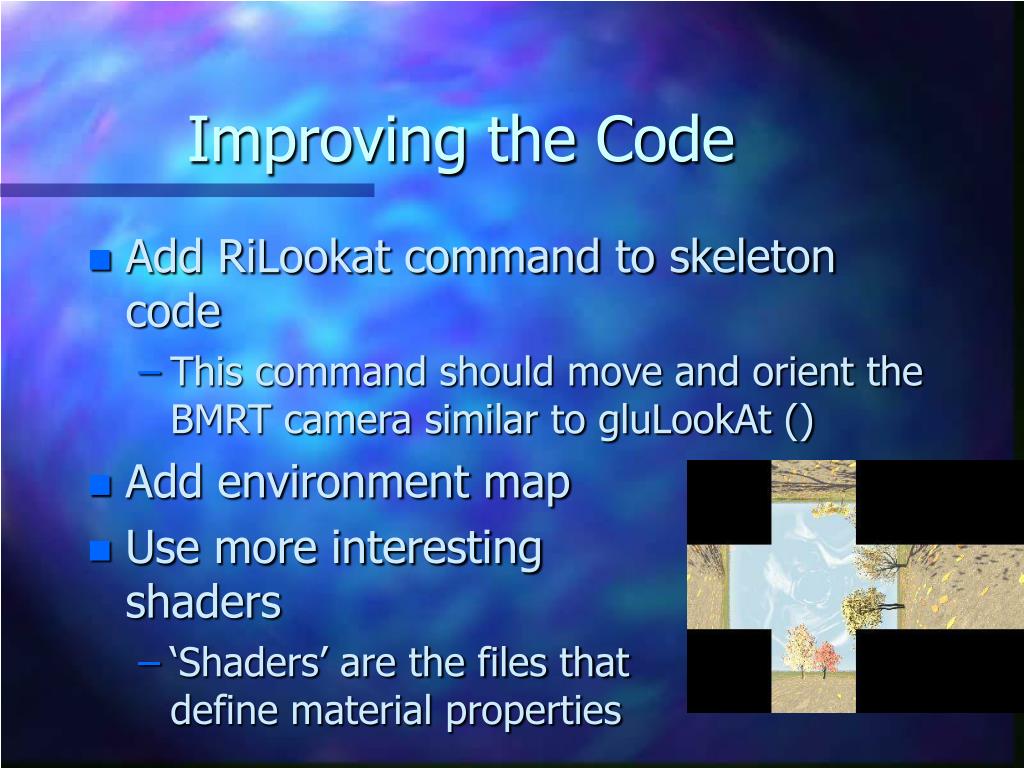 Improving the Code

- Add RiLookat command to skeleton code
  – This command should move and orient the BMRT camera similar to gluLookAt ()
- Add environment map
- Use more interesting shaders
  – ‘Shaders’ are the files that define material properties